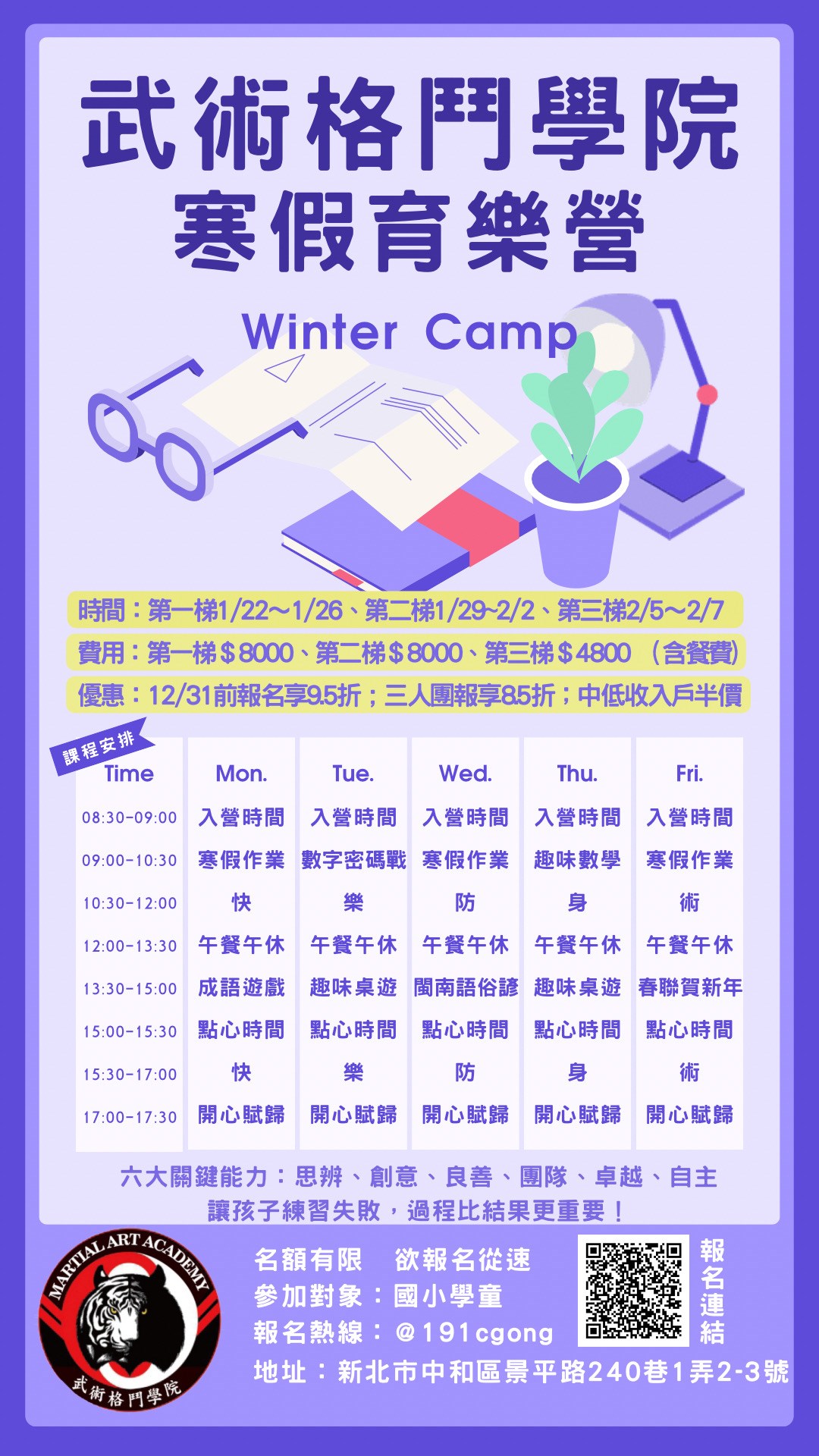 武術格鬥學院
寒假育樂營

Winter Camp

時間：第一梯1/22~1/26、第二梯1/29~2/2、第三梯2/5~2/7
費用：第一梯＄8000、第二梯＄8000、第三梯＄4800 （含餐費）
優惠：12/31前報名享9.5折；三人團報享8.5折；中低收入戶半價

課程安排

| Time | Mon. | Tue. | Wed. | Thu. | Fri. |
|---|---|---|---|---|---|
| 08:30-09:00 | 入營時間 | 入營時間 | 入營時間 | 入營時間 | 入營時間 |
| 09:00-10:30 | 寒假作業 | 數字密碼戰 | 寒假作業 | 趣味數學 | 寒假作業 |
| 10:30-12:00 | 快 | 樂 | 防 | 身 | 術 |
| 12:00-13:30 | 午餐午休 | 午餐午休 | 午餐午休 | 午餐午休 | 午餐午休 |
| 13:30-15:00 | 成語遊戲 | 趣味桌遊 | 閩南語俗諺 | 趣味桌遊 | 春聯賀新年 |
| 15:00-15:30 | 點心時間 | 點心時間 | 點心時間 | 點心時間 | 點心時間 |
| 15:30-17:00 | 快 | 樂 | 防 | 身 | 術 |
| 17:00-17:30 | 開心賦歸 | 開心賦歸 | 開心賦歸 | 開心賦歸 | 開心賦歸 |

六大關鍵能力：思辨、創意、良善、團隊、卓越、自主
讓孩子練習失敗，過程比結果更重要！

MARTIAL ART ACADEMY
武術格鬥學院

名額有限 欲報名從速
參加對象：國小學童
報名熱線：@191cgong
地址：新北市中和區景平路240巷1弄2-3號

報名連結